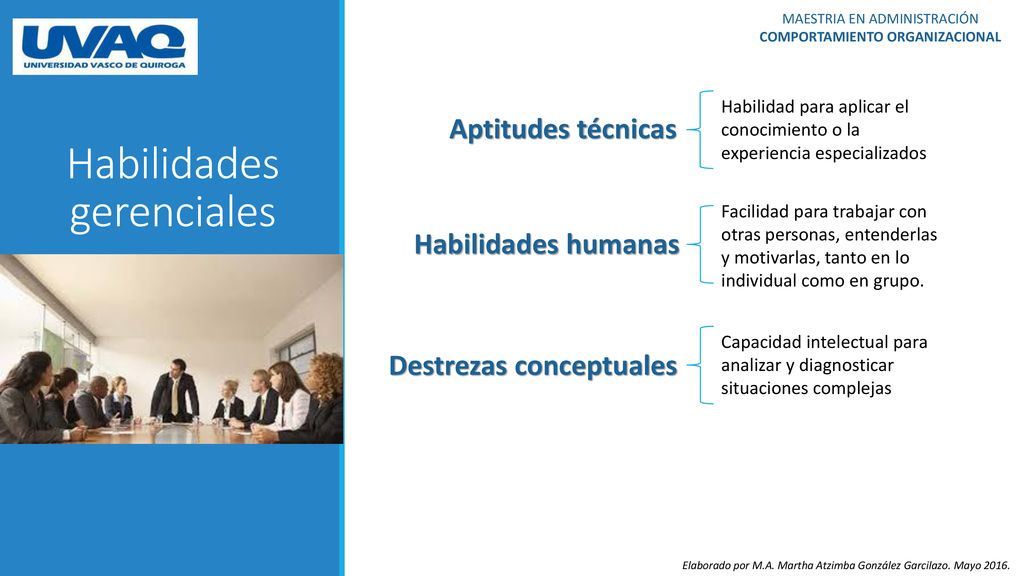 UVAQ
UNIVERSIDAD VASCO DE QUIROGA

MAESTRIA EN ADMINISTRACIÓN
COMPORTAMIENTO ORGANIZACIONAL

Habilidades gerenciales

Aptitudes técnicas

Habilidad para aplicar el conocimiento o la experiencia especializados

Habilidades humanas

Facilidad para trabajar con otras personas, entenderlas y motivarlas, tanto en lo individual como en grupo.

Destrezas conceptuales

Capacidad intelectual para analizar y diagnosticar situaciones complejas

Elaborado por M.A. Martha Atzimba González Garcilazo. Mayo 2016.